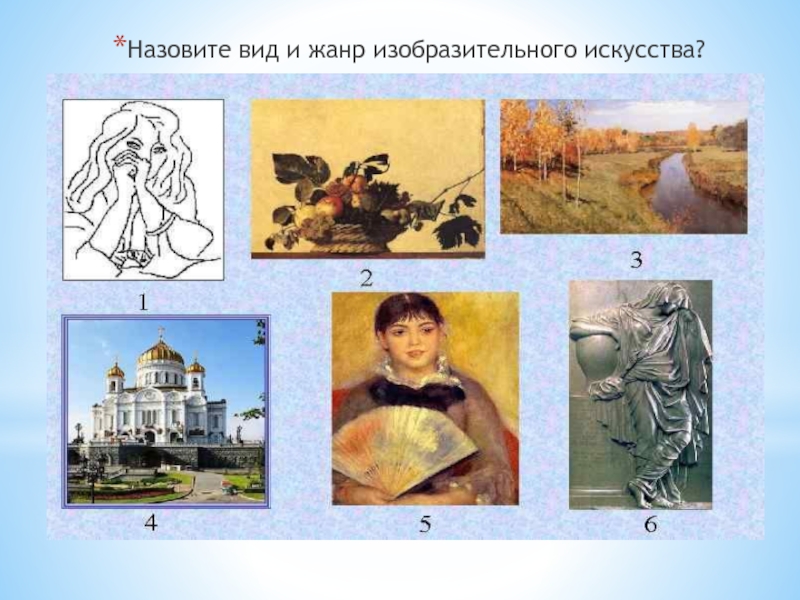 *Назовите вид и жанр изобразительного искусства?

1

2

3

4

5

6